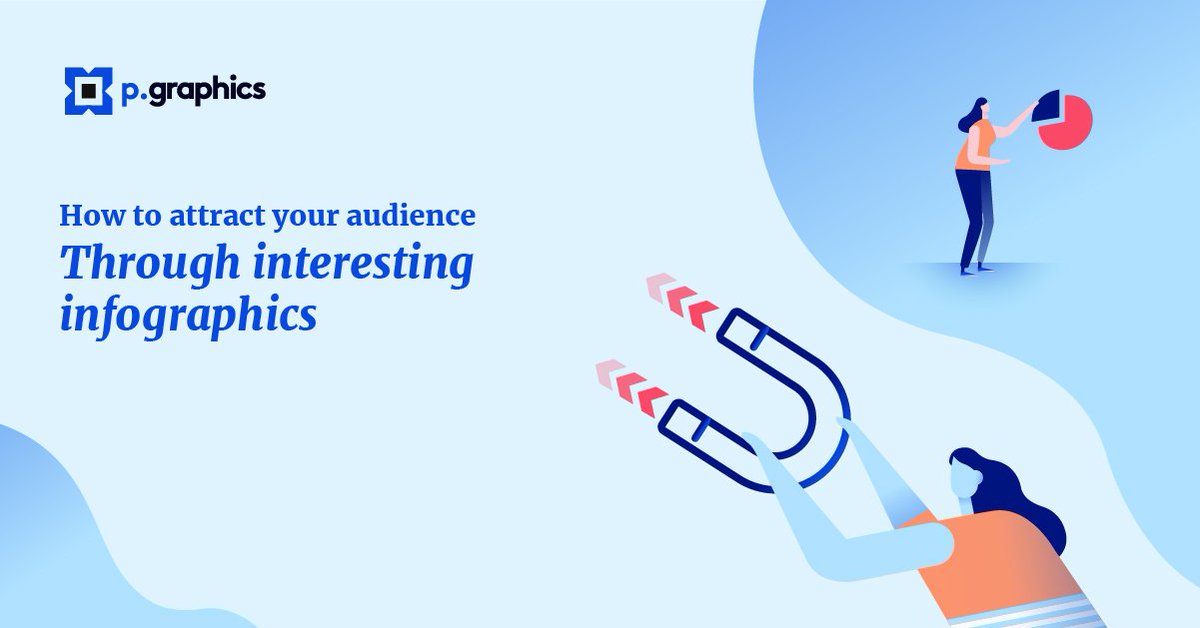 p.graphics

How to attract your audience
Through interesting infographics